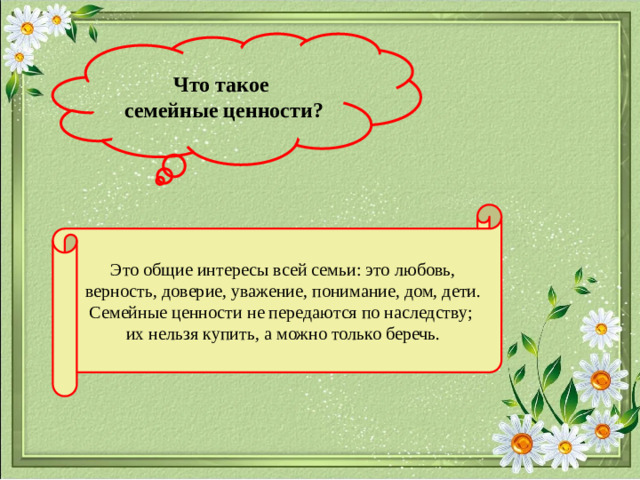 Что такое семейные ценности?

Это общие интересы всей семьи: это любовь, верность, доверие, уважение, понимание, дом, дети. Семейные ценности не передаются по наследству; их нельзя купить, а можно только беречь.